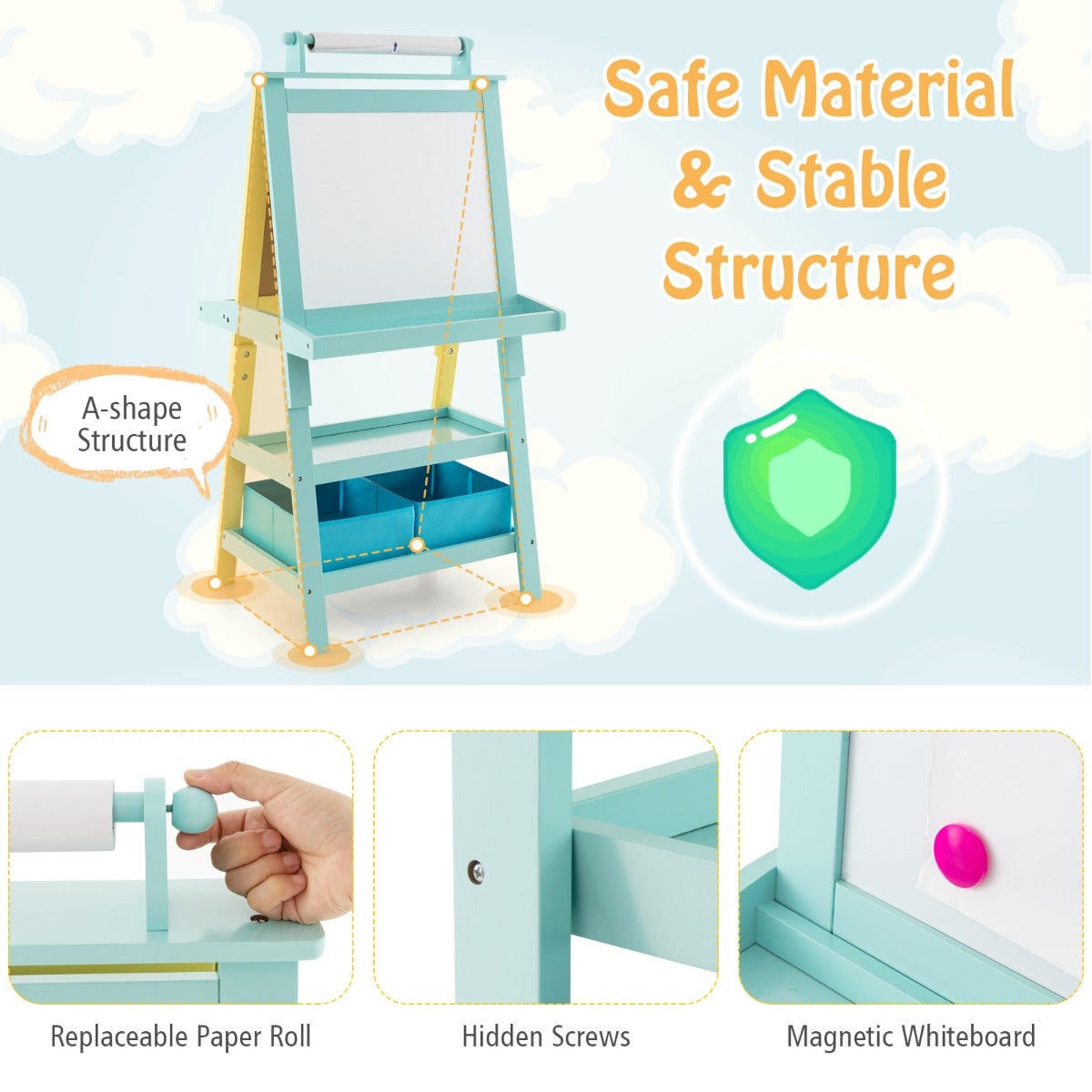 Safe Material & Stable Structure

A-shape Structure

Replaceable Paper Roll

Hidden Screws

Magnetic Whiteboard